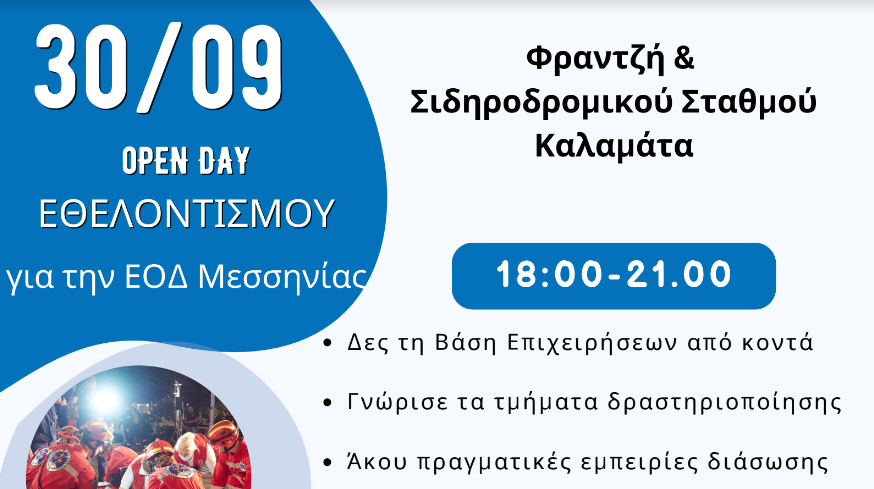 30/09

OPEN DAY

ΕΘΕΛΟΝΤΙΣΜΟΥ

για την ΕΟΔ Μεσσηνίας

Φραντζή & Σιδηροδρομικού Σταθμού Καλαμάτα

18:00-21.00

• Δες τη Βάση Επιχειρήσεων από κοντά

• Γνώρισε τα τμήματα δραστηριοποίησης

• Άκου πραγματικές εμπειρίες διάσωσης